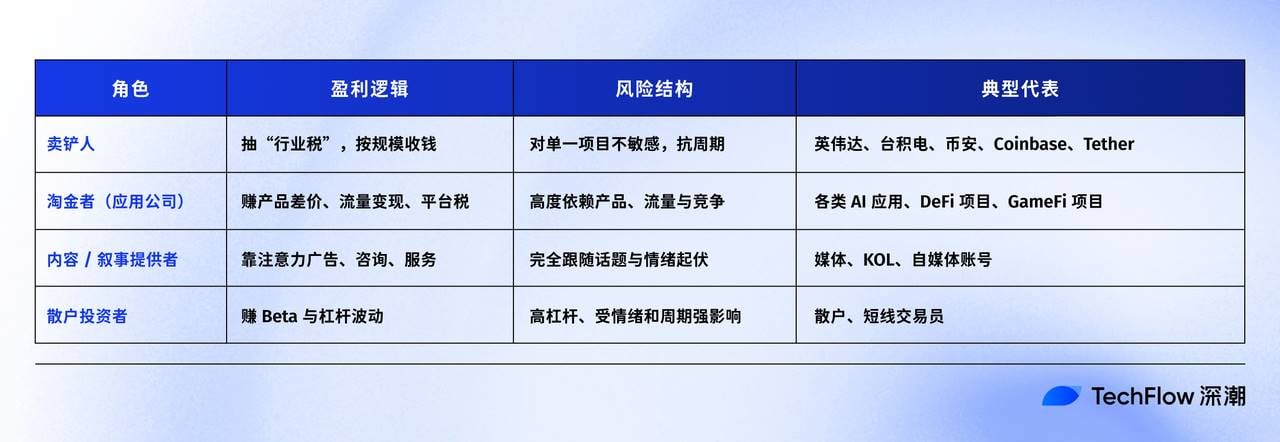 | 角色 | 盈利逻辑 | 风险结构 | 典型代表 |
|---|---|---|---|
| 卖铲人 | 抽“行业税”，按规模收钱 | 对单一项目不敏感，抗周期 | 英伟达、台积电、币安、Coinbase、Tether |
| 淘金者（应用公司） | 赚产品差价、流量变现、平台税 | 高度依赖产品、流量与竞争 | 各类 AI 应用、DeFi 项目、GameFi 项目 |
| 内容 / 叙事提供者 | 靠注意力广告、咨询、服务 | 完全跟随话题与情绪起伏 | 媒体、KOL、自媒体账号 |
| 散户投资者 | 赚 Beta 与杠杆波动 | 高杠杆、受情绪和周期强影响 | 散户、短线交易员 |

TechFlow 深潮